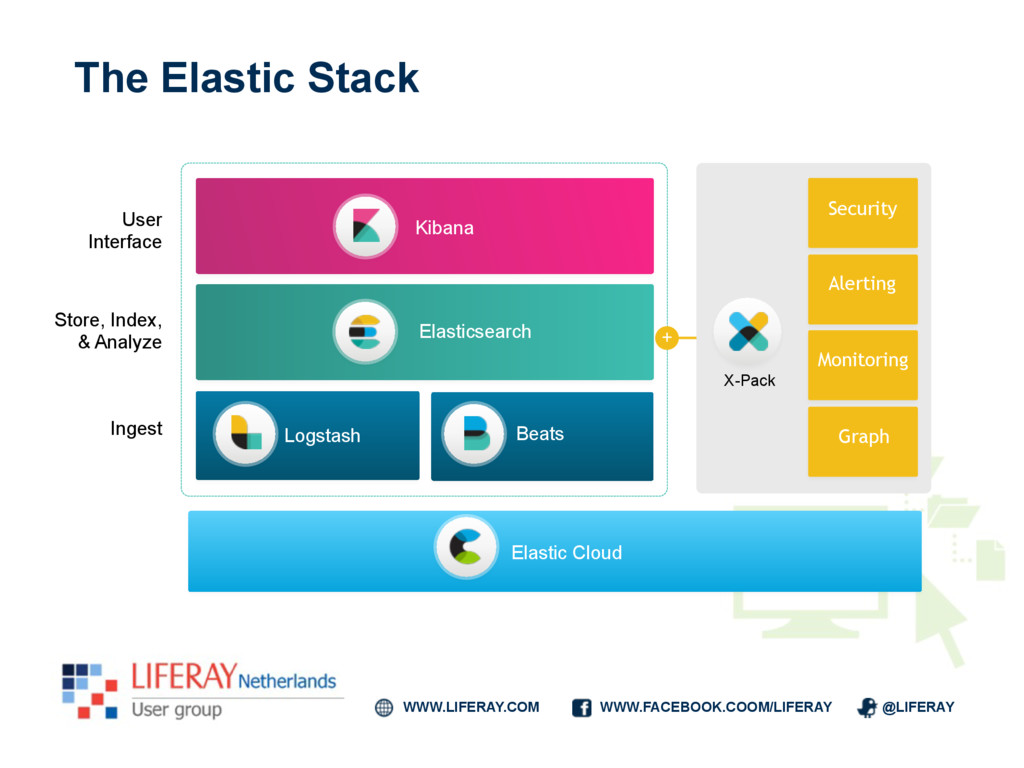 The Elastic Stack

User Interface

Store, Index, & Analyze

Ingest

Kibana

Elasticsearch

Logstash

Beats

+

X-Pack

Security

Alerting

Monitoring

Graph

Elastic Cloud

LIFERAY Netherlands
User group

WWW.LIFERAY.COM

WWW.FACEBOOK.COOM/LIFERAY

@LIFERAY